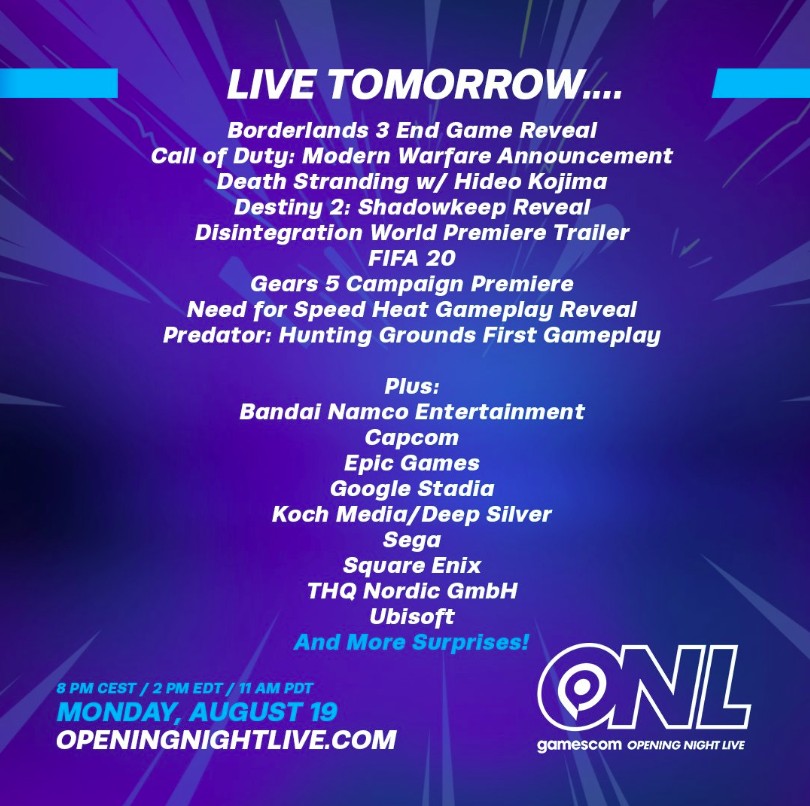 LIVE TOMORROW....

Borderlands 3 End Game Reveal
Call of Duty: Modern Warfare Announcement
Death Stranding w/ Hideo Kojima
Destiny 2: Shadowkeep Reveal
Disintegration World Premiere Trailer
FIFA 20
Gears 5 Campaign Premiere
Need for Speed Heat Gameplay Reveal
Predator: Hunting Grounds First Gameplay

Plus:
Bandai Namco Entertainment
Capcom
Epic Games
Google Stadia
Koch Media/Deep Silver
Sega
Square Enix
THQ Nordic GmbH
Ubisoft
And More Surprises!

8 PM CEST / 2 PM EDT / 11 AM PDT
MONDAY, AUGUST 19
OPENINGNIGHTLIVE.COM

ONL
gamescom OPENING NIGHT LIVE